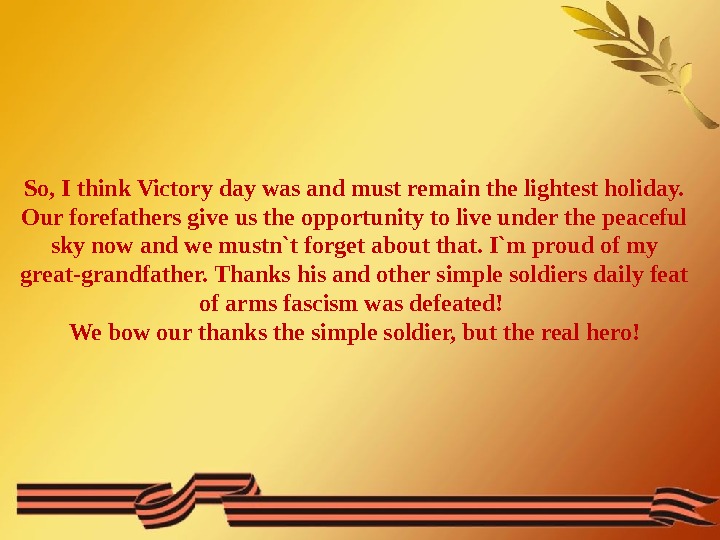 So, I think Victory day was and must remain the lightest holiday. Our forefathers give us the opportunity to live under the peaceful sky now and we mustn`t forget about that. I`m proud of my great-grandfather. Thanks his and other simple soldiers daily feat of arms fascism was defeated!
We bow our thanks the simple soldier, but the real hero!